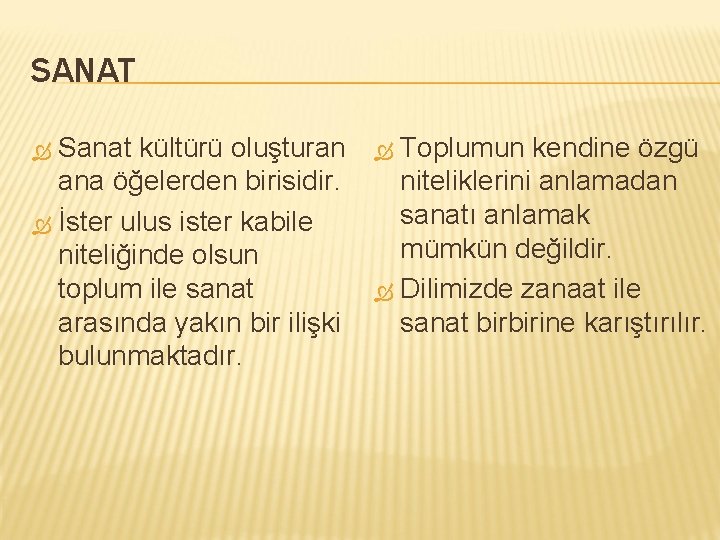 SANAT

Sanat kültürü oluşturan ana öğelerden birisidir.

İster ulus ister kabile niteliğinde olsun toplum ile sanat arasında yakın bir ilişki bulunmaktadır.

Toplumun kendine özgü niteliklerini anlamadan sanatı anlamak mümkün değildir.

Dilimizde zanaat ile sanat birbirine karıştırılır.